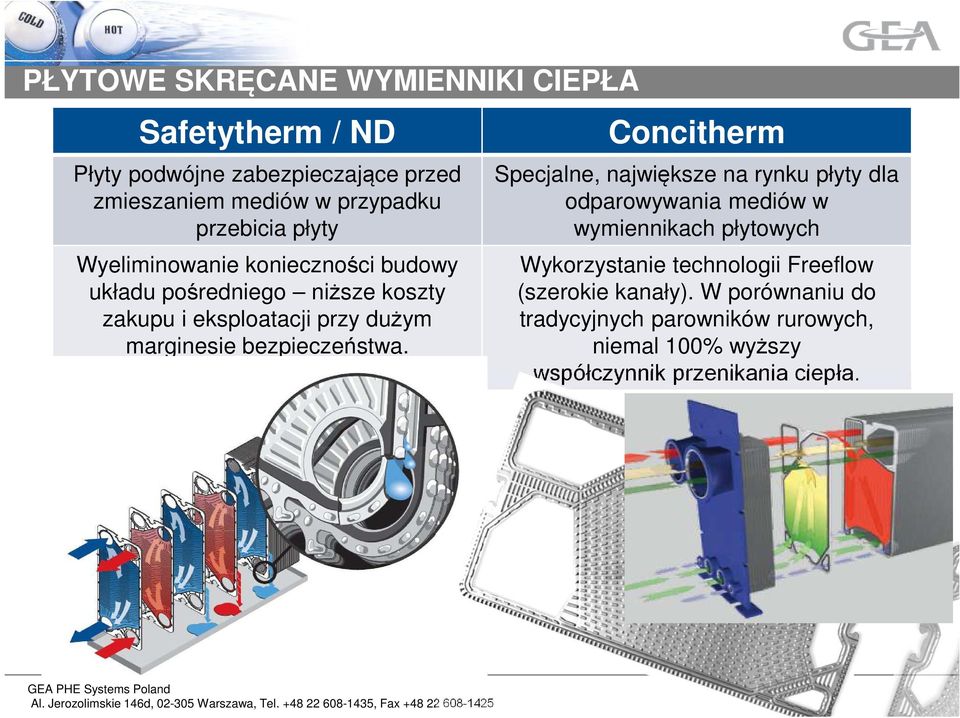 COLD HOT

GEA

PŁYTOWE SKRĘCANE WYMIENNIKI CIEPŁA

| Safetytherm / ND | Concitherm |
|---|---|
| Płyty podwójne zabezpieczające przed zmieszaniem mediów w przypadku przebicia płyty | Specjalne, największe na rynku płyty dla odparowywania mediów w wymiennikach płytowych |
| Wyeliminowanie konieczności budowy układu pośredniego – niższe koszty zakupu i eksploatacji przy dużym marginesie bezpieczeństwa. | Wykorzystanie technologii Freeflow (szerokie kanały). W porównaniu do tradycyjnych parowników rurowych, niemal 100% wyższy współczynnik przenikania ciepła. |

GEA PHE Systems Poland
Al. Jerozolimskie 146d, 02-305 Warszawa, Tel. +48 22 608-1435, Fax +48 22 608-1425